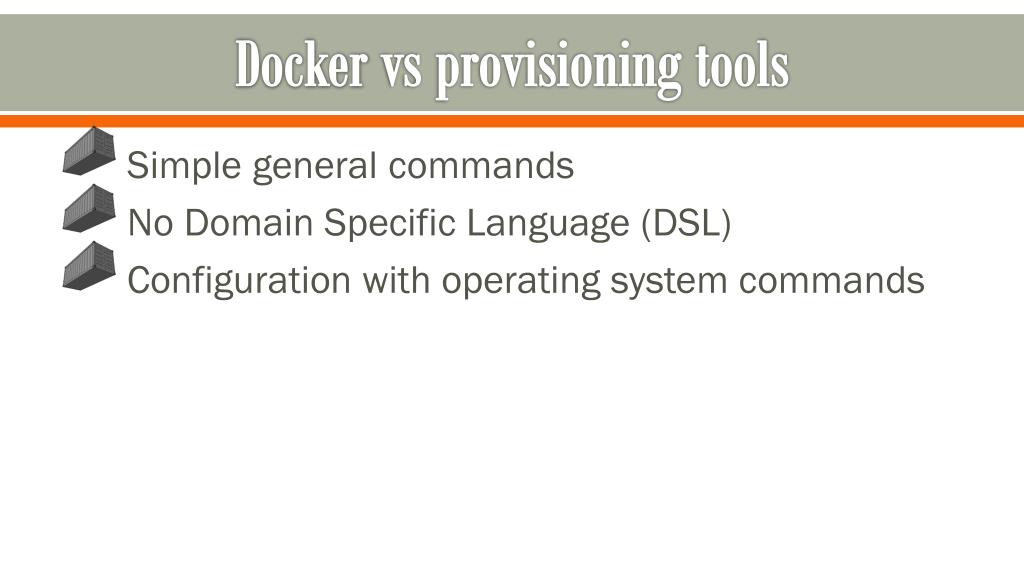 Docker vs provisioning tools

Simple general commands
No Domain Specific Language (DSL)
Configuration with operating system commands